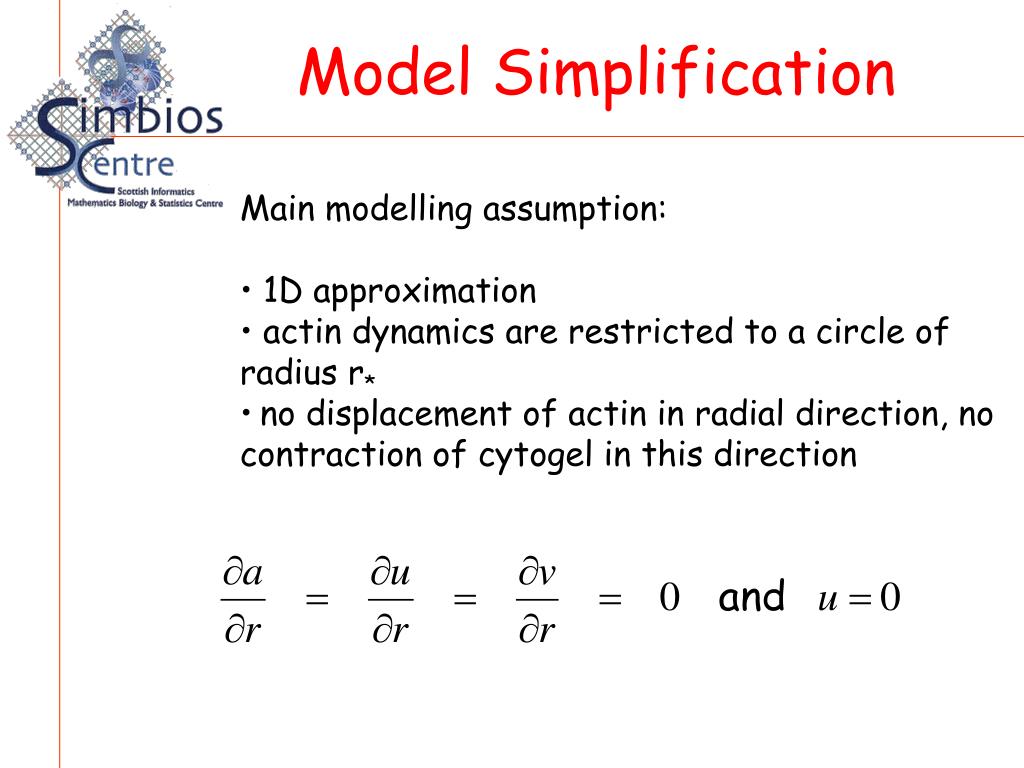 Simbios Centre
Scottish Informatics Mathematics Biology & Statistics Centre

Model Simplification

Main modelling assumption:

• 1D approximation
• actin dynamics are restricted to a circle of radius $r_*$
• no displacement of actin in radial direction, no contraction of cytogel in this direction

$\frac{\partial a}{\partial r} = \frac{\partial u}{\partial r} = \frac{\partial v}{\partial r} = 0$ and $u = 0$